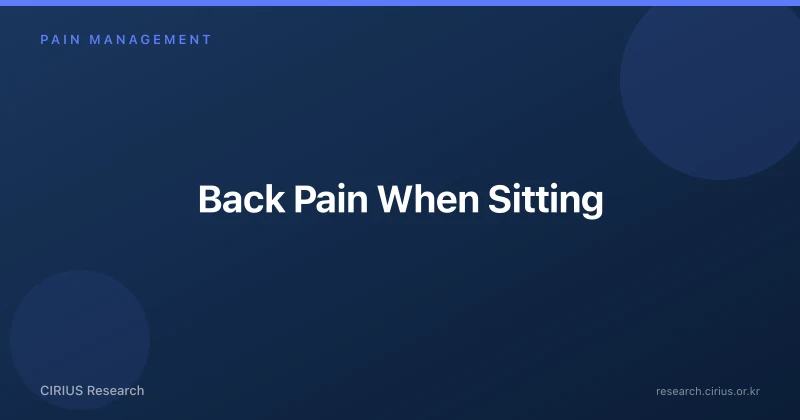 PAIN MANAGEMENT

Back Pain When Sitting

CIRIUS Research

research.cirius.or.kr